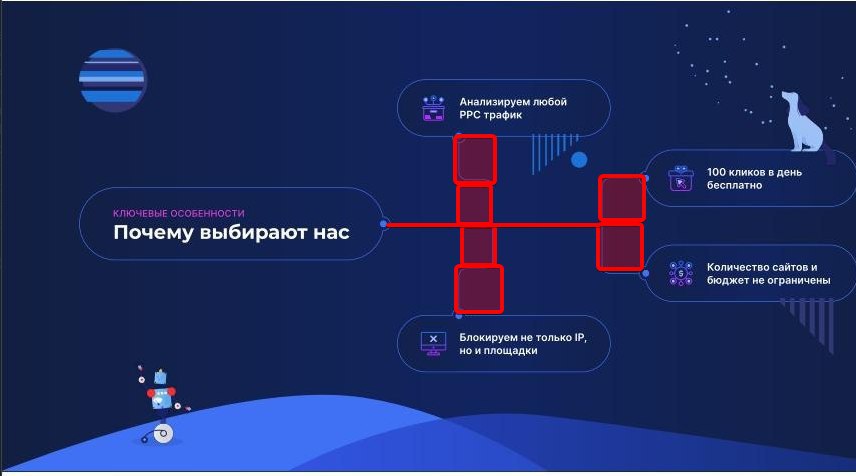 КЛЮЧЕВЫЕ ОСОБЕННОСТИ
Почему выбирают нас

Анализируем любой PPC трафик

100 кликов в день бесплатно

Количество сайтов и бюджет не ограничены

Блокируем не только IP, но и площадки